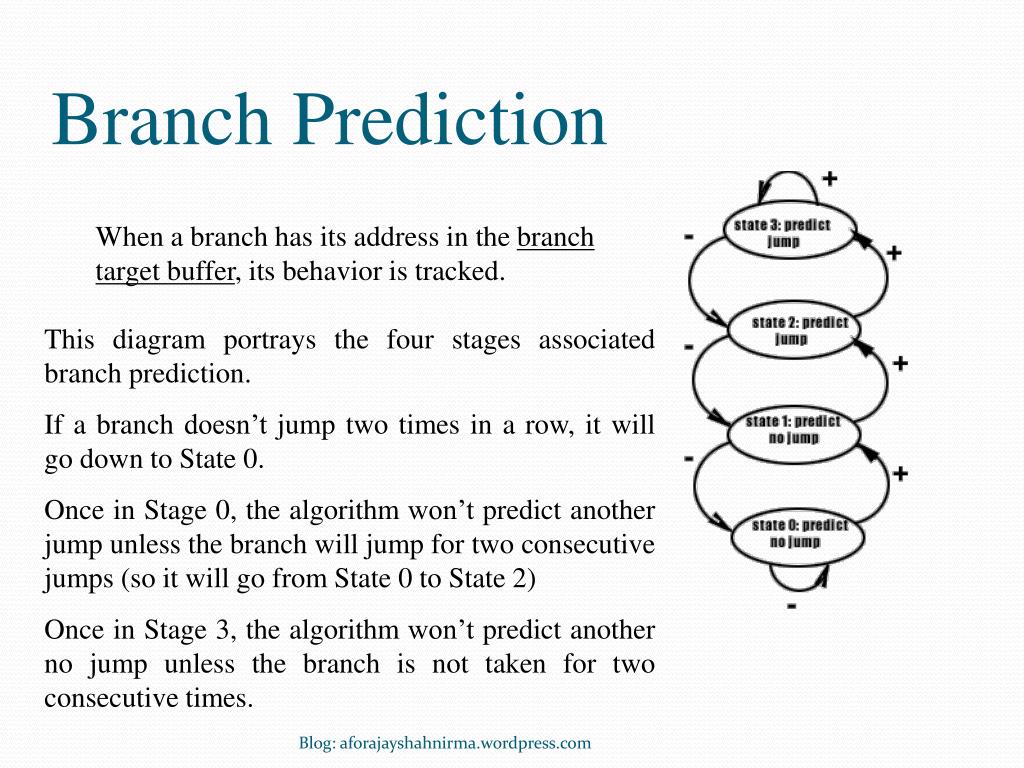 Branch Prediction

When a branch has its address in the branch target buffer, its behavior is tracked.

This diagram portrays the four stages associated branch prediction.

If a branch doesn't jump two times in a row, it will go down to State 0.

Once in Stage 0, the algorithm won't predict another jump unless the branch will jump for two consecutive jumps (so it will go from State 0 to State 2)

Once in Stage 3, the algorithm won't predict another no jump unless the branch is not taken for two consecutive times.

+
state 3: predict jump
-
+
state 2: predict jump
-
+
state 1: predict no jump
-
+
state 0: predict no jump
-

Blog: aforajayshahnirma.wordpress.com